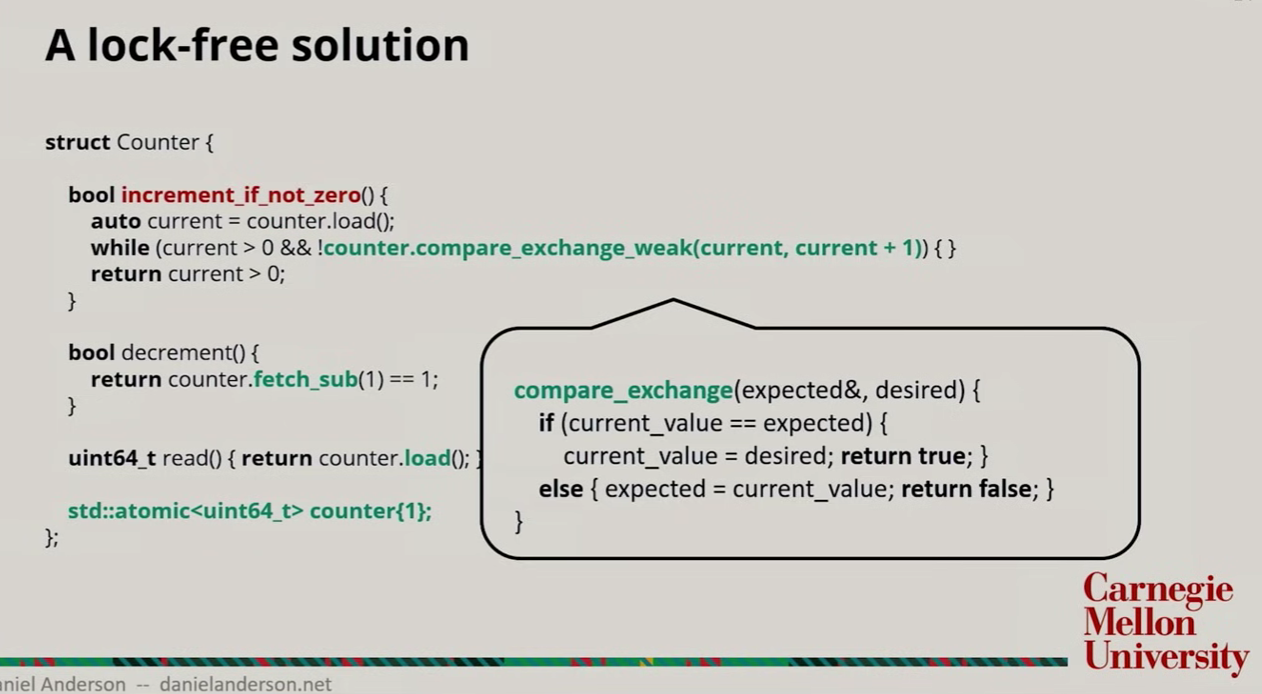 A lock-free solution

struct Counter {

bool increment_if_not_zero() {
auto current = counter.load();
while (current > 0 && !counter.compare_exchange_weak(current, current + 1)) { }
return current > 0;
}

bool decrement() {
return counter.fetch_sub(1) == 1;
}

uint64_t read() { return counter.load(); }

std::atomic<uint64_t> counter{1};
};

compare_exchange(expected&, desired) {
if (current_value == expected) {
current_value = desired; return true; }
else { expected = current_value; return false; }
}

Carnegie Mellon University

aniel Anderson -- danielanderson.net